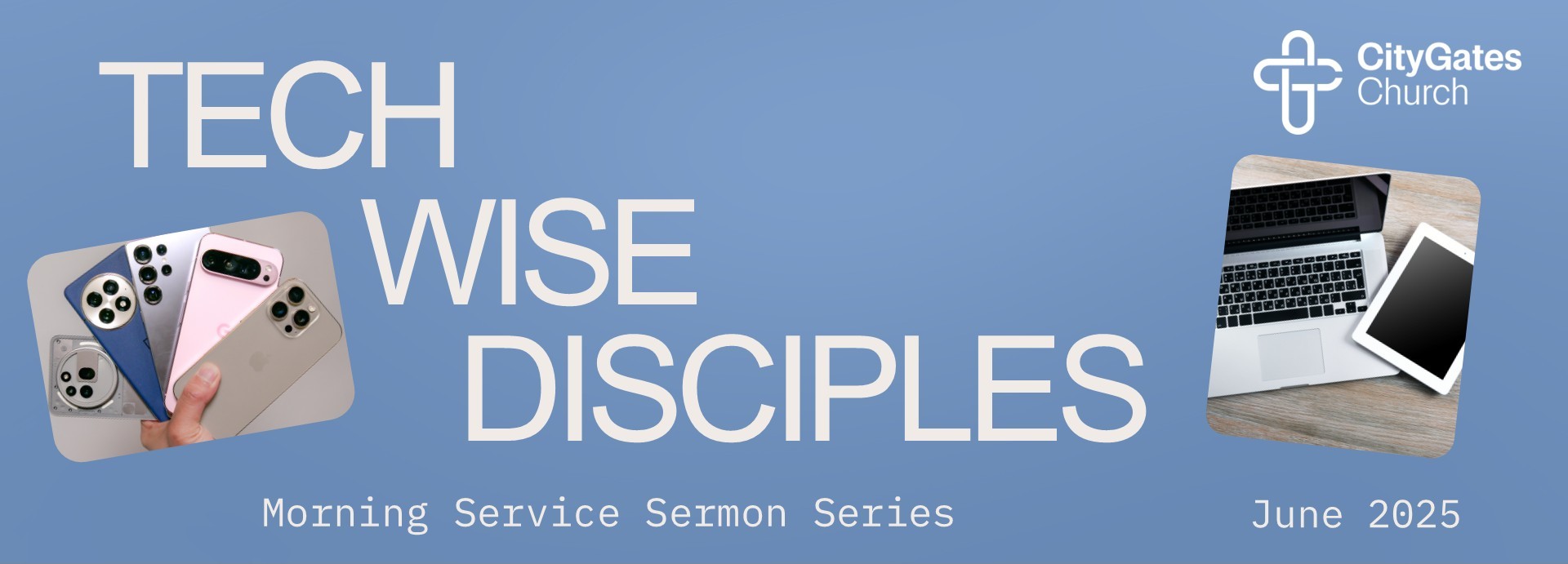 TECH
WISE
DISCIPLES

CityGates Church

Morning Service Sermon Series

June 2025